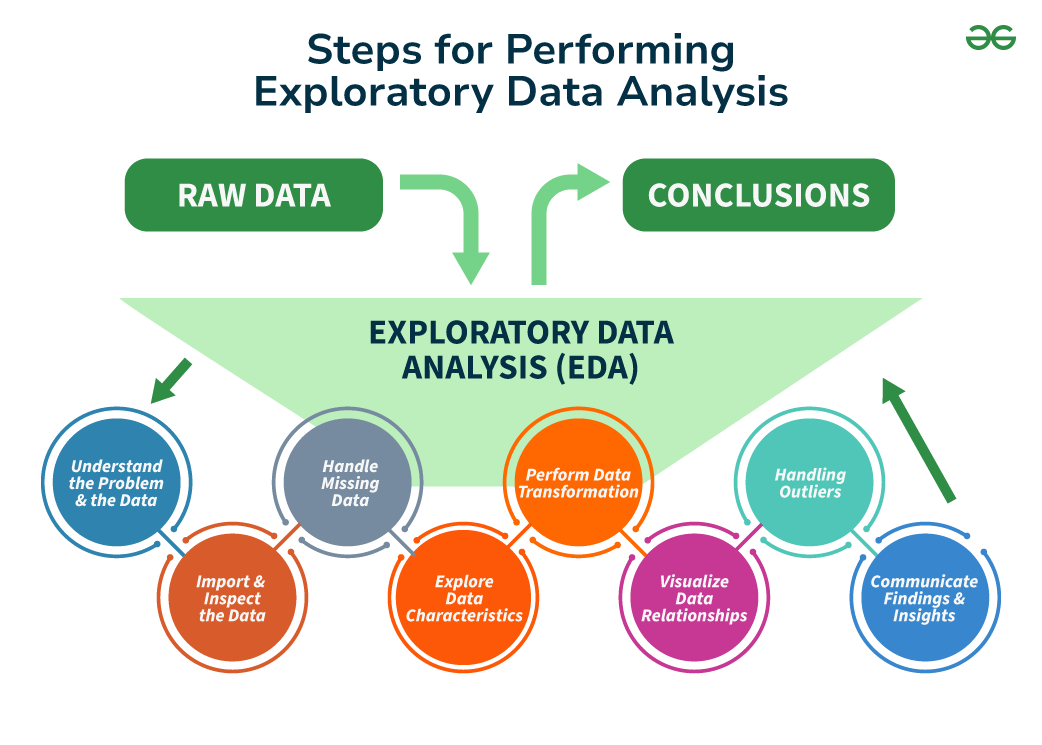 Steps for Performing Exploratory Data Analysis

RAW DATA

CONCLUSIONS

EXPLORATORY DATA ANALYSIS (EDA)

Understand the Problem & the Data

Import & Inspect the Data

Handle Missing Data

Explore Data Characteristics

Perform Data Transformation

Visualize Data Relationships

Handling Outliers

Communicate Findings & Insights